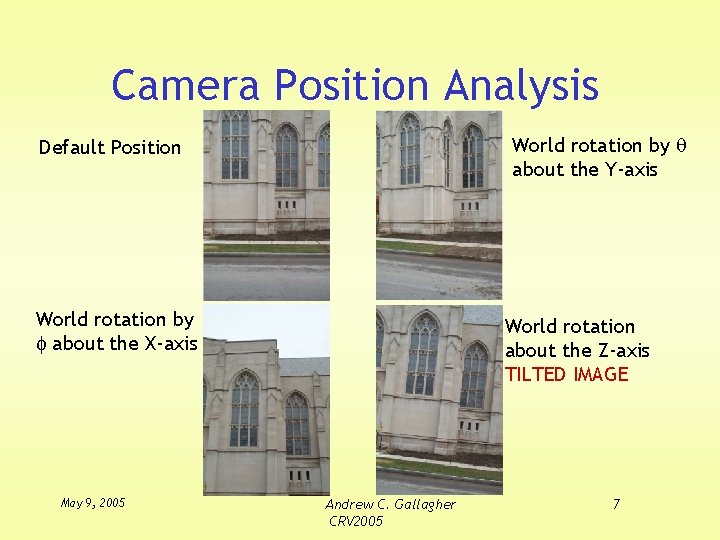 Camera Position Analysis

Default Position

World rotation by $\theta$ about the Y-axis

World rotation by $\phi$ about the X-axis

World rotation about the Z-axis
TILTED IMAGE

May 9, 2005

Andrew C. Gallagher
CRV2005

7